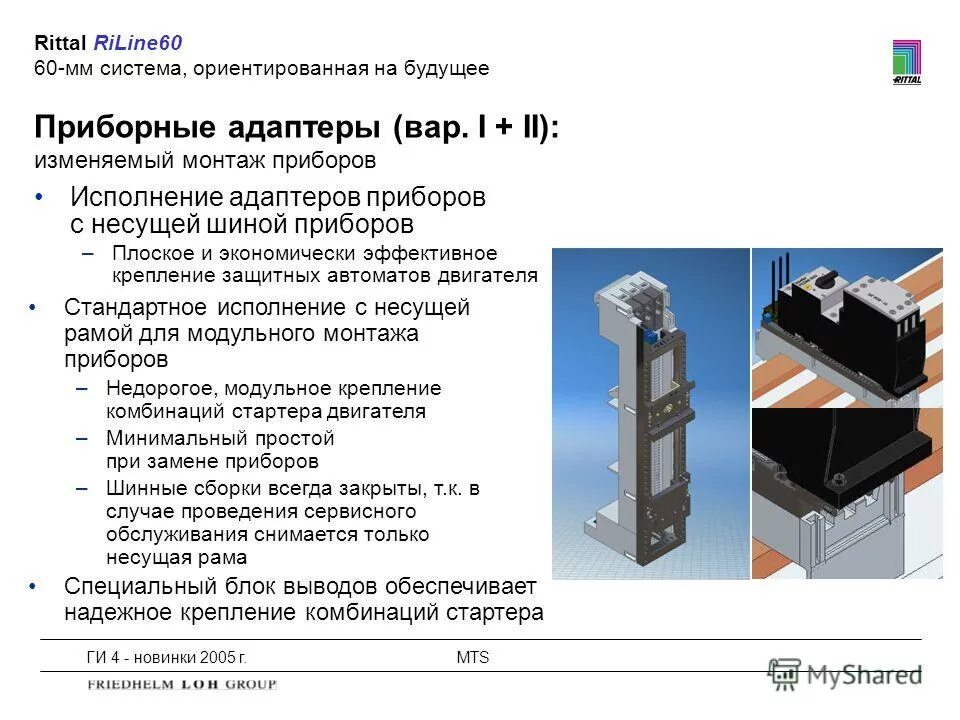 Rittal RiLine60
60-мм система, ориентированная на будущее

RITTAL

Приборные адаптеры (вар. I + II):
изменяемый монтаж приборов

• Исполнение адаптеров приборов с несущей шиной приборов
– Плоское и экономически эффективное крепление защитных автоматов двигателя

• Стандартное исполнение с несущей рамой для модульного монтажа приборов
– Недорогое, модульное крепление комбинаций стартера двигателя
– Минимальный простой при замене приборов
– Шинные сборки всегда закрыты, т.к. в случае проведения сервисного обслуживания снимается только несущая рама

• Специальный блок выводов обеспечивает надежное крепление комбинаций стартера

ГИ 4 - новинки 2005 г.

MTS

FRIEDHELM LOH GROUP

MyShared